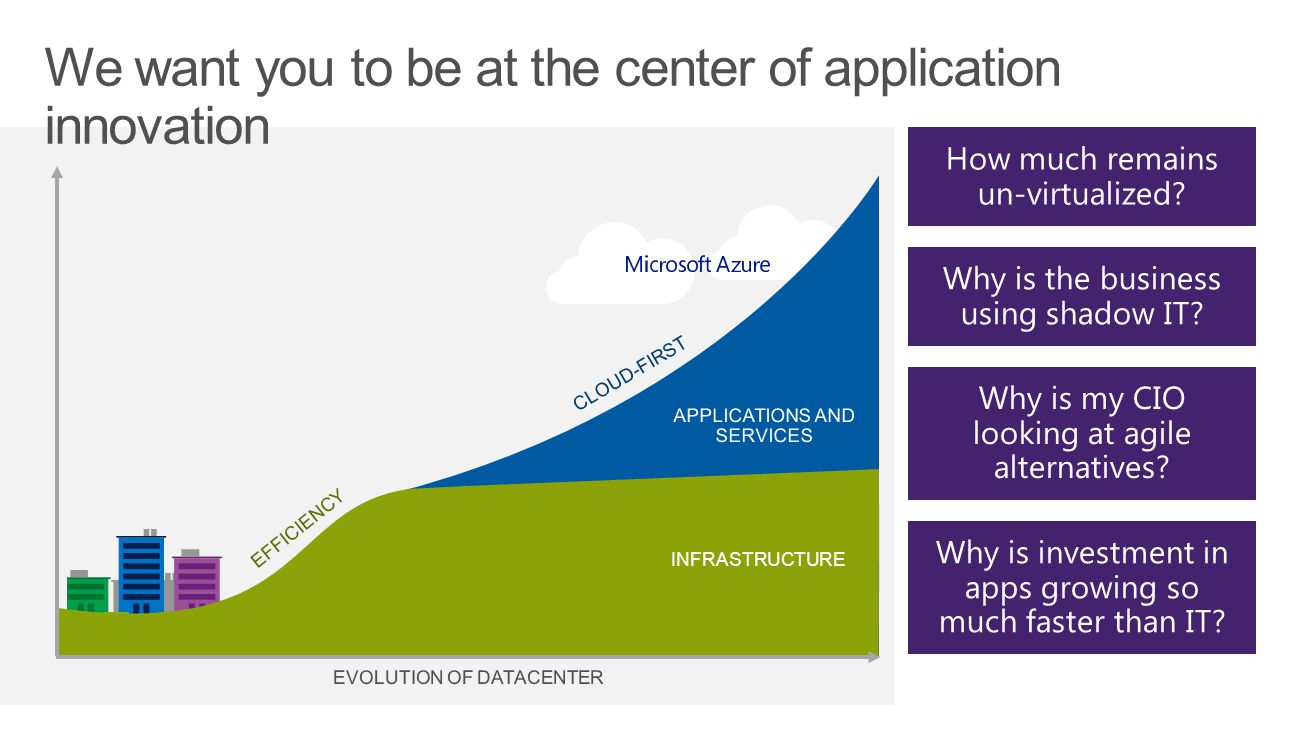 We want you to be at the center of application innovation

Microsoft Azure

CLOUD-FIRST

APPLICATIONS AND SERVICES

EFFICIENCY

INFRASTRUCTURE

EVOLUTION OF DATACENTER

How much remains un-virtualized?

Why is the business using shadow IT?

Why is my CIO looking at agile alternatives?

Why is investment in apps growing so much faster than IT?